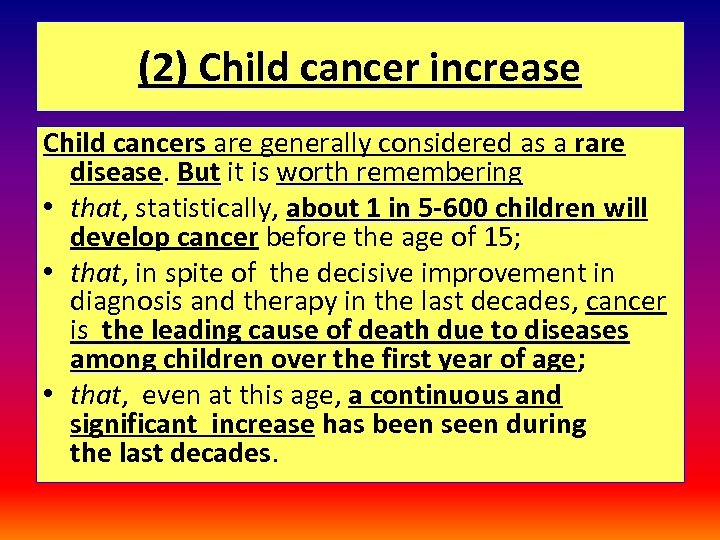 (2) Child cancer increase

Child cancers are generally considered as a rare disease. But it is worth remembering

• that, statistically, about 1 in 5-600 children will develop cancer before the age of 15;

• that, in spite of the decisive improvement in diagnosis and therapy in the last decades, cancer is the leading cause of death due to diseases among children over the first year of age;

• that, even at this age, a continuous and significant increase has been seen during the last decades.